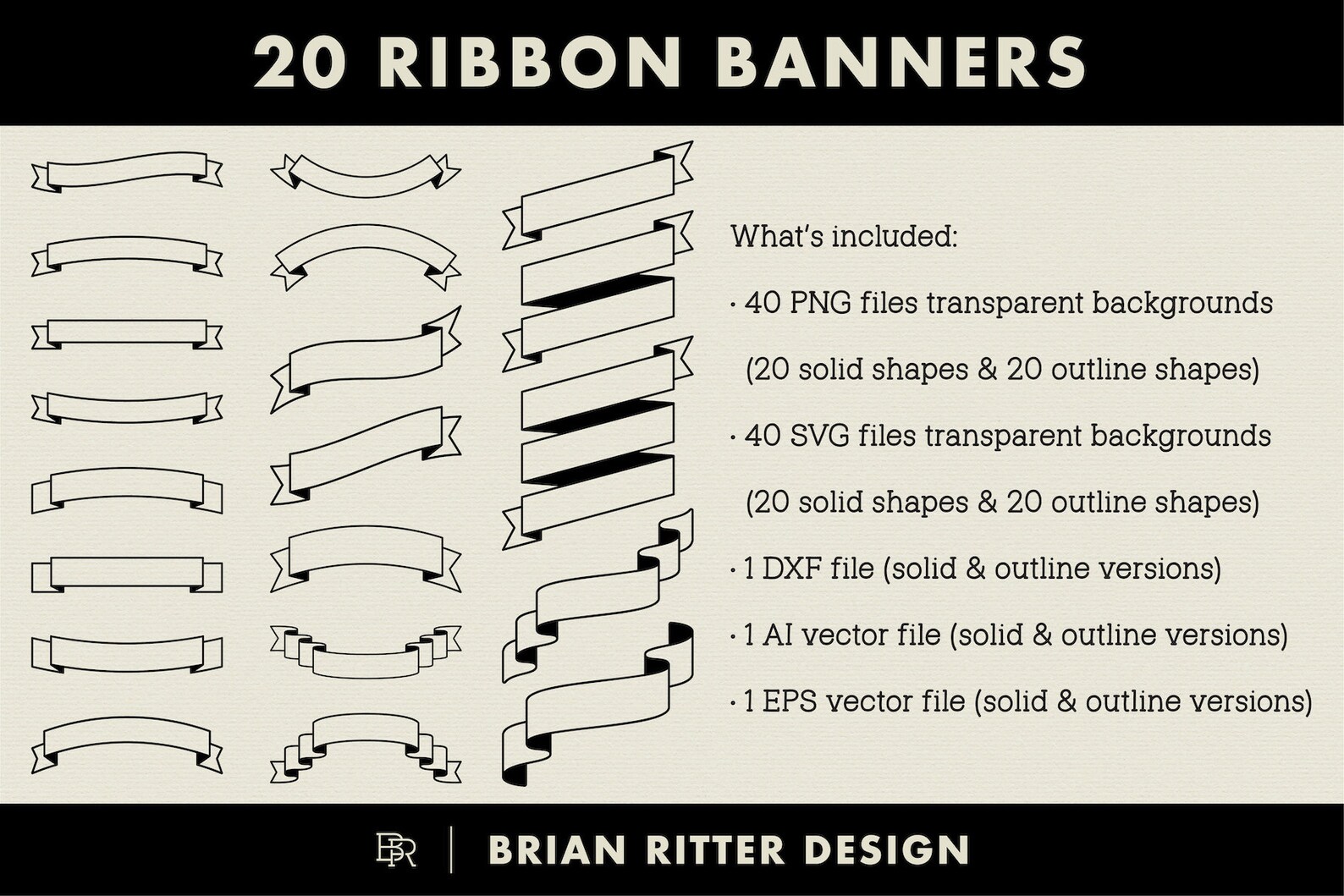 20 RIBBON BANNERS

What's included:

· 40 PNG files transparent backgrounds (20 solid shapes & 20 outline shapes)

· 40 SVG files transparent backgrounds (20 solid shapes & 20 outline shapes)

· 1 DXF file (solid & outline versions)

· 1 AI vector file (solid & outline versions)

· 1 EPS vector file (solid & outline versions)

BR | BRIAN RITTER DESIGN